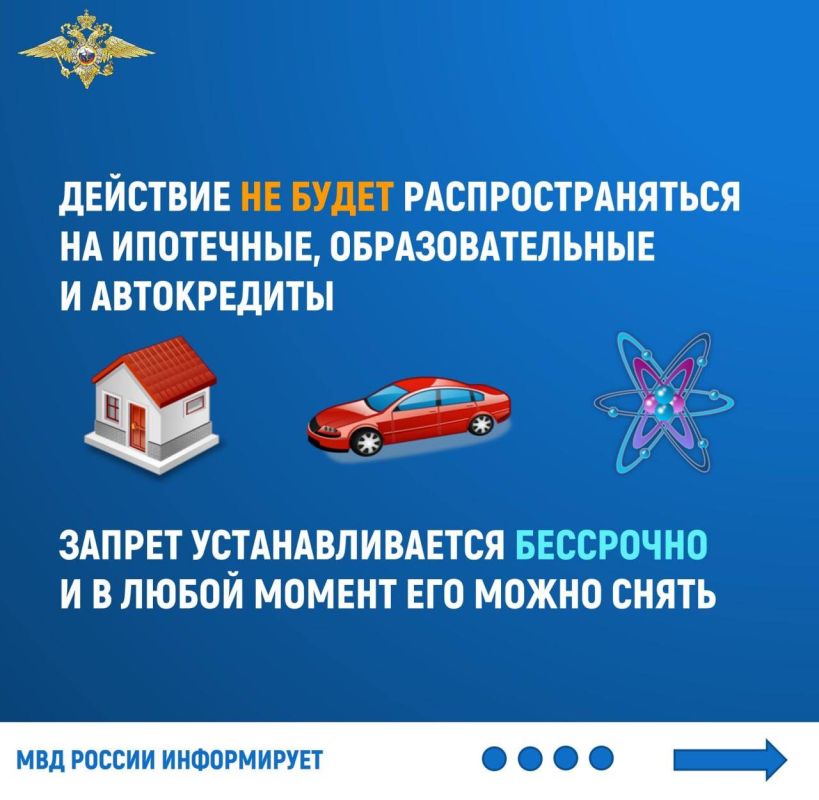 ДЕЙСТВИЕ НЕ БУДЕТ РАСПРОСТРАНЯТЬСЯ НА ИПОТЕЧНЫЕ, ОБРАЗОВАТЕЛЬНЫЕ И АВТОКРЕДИТЫ

ЗАПРЕТ УСТАНАВЛИВАЕТСЯ БЕССРОЧНО И В ЛЮБОЙ МОМЕНТ ЕГО МОЖНО СНЯТЬ

МВД РОССИИ ИНФОРМИРУЕТ